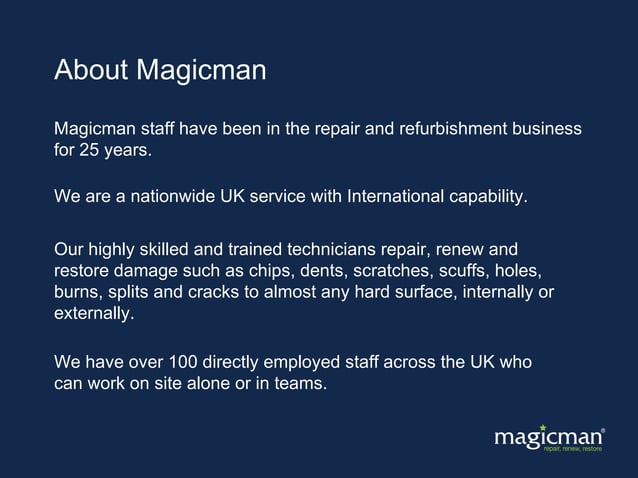 About Magicman

Magicman staff have been in the repair and refurbishment business for 25 years.

We are a nationwide UK service with International capability.

Our highly skilled and trained technicians repair, renew and restore damage such as chips, dents, scratches, scuffs, holes, burns, splits and cracks to almost any hard surface, internally or externally.

We have over 100 directly employed staff across the UK who can work on site alone or in teams.

magicman®
repair, renew, restore